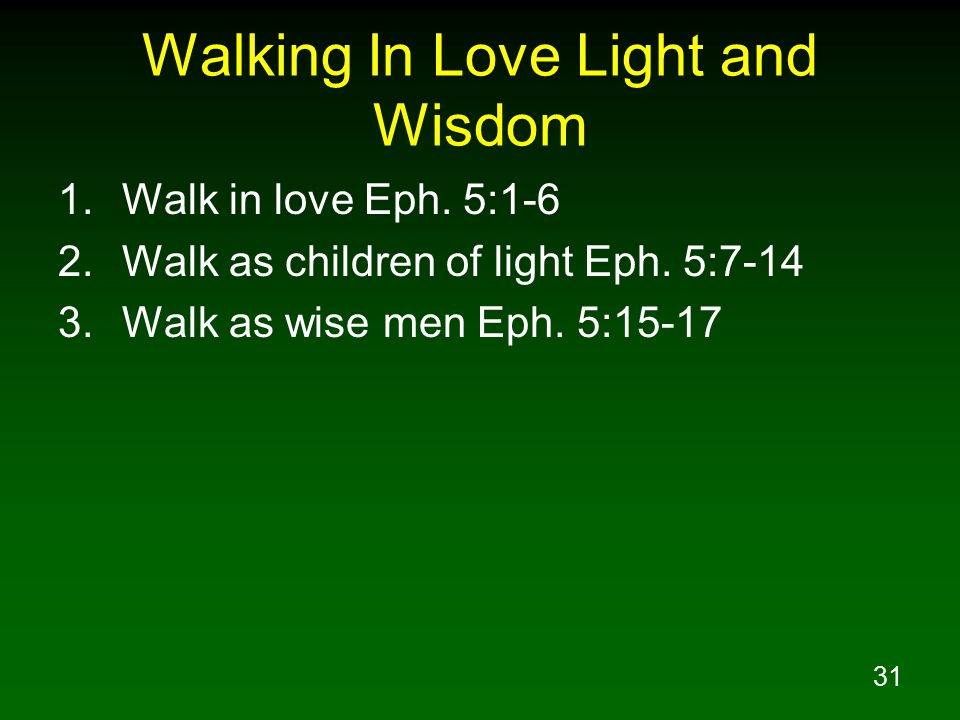 Walking In Love Light and Wisdom

1. Walk in love Eph. 5:1-6
2. Walk as children of light Eph. 5:7-14
3. Walk as wise men Eph. 5:15-17

31